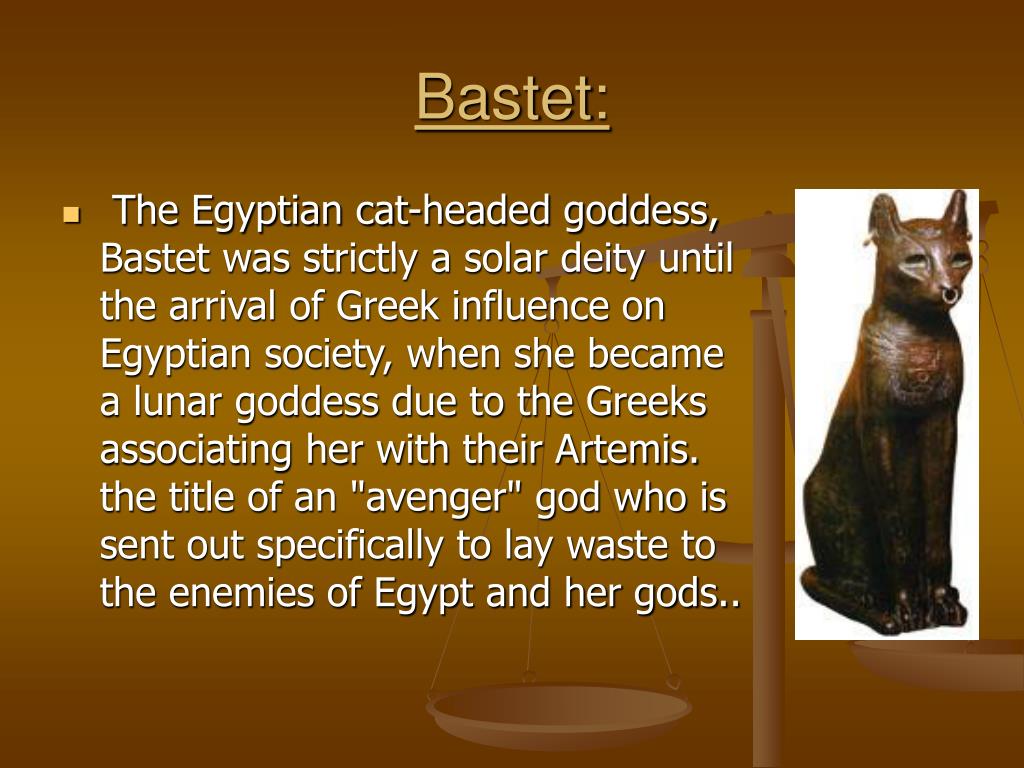 Bastet:

The Egyptian cat-headed goddess, Bastet was strictly a solar deity until the arrival of Greek influence on Egyptian society, when she became a lunar goddess due to the Greeks associating her with their Artemis. the title of an "avenger" god who is sent out specifically to lay waste to the enemies of Egypt and her gods..